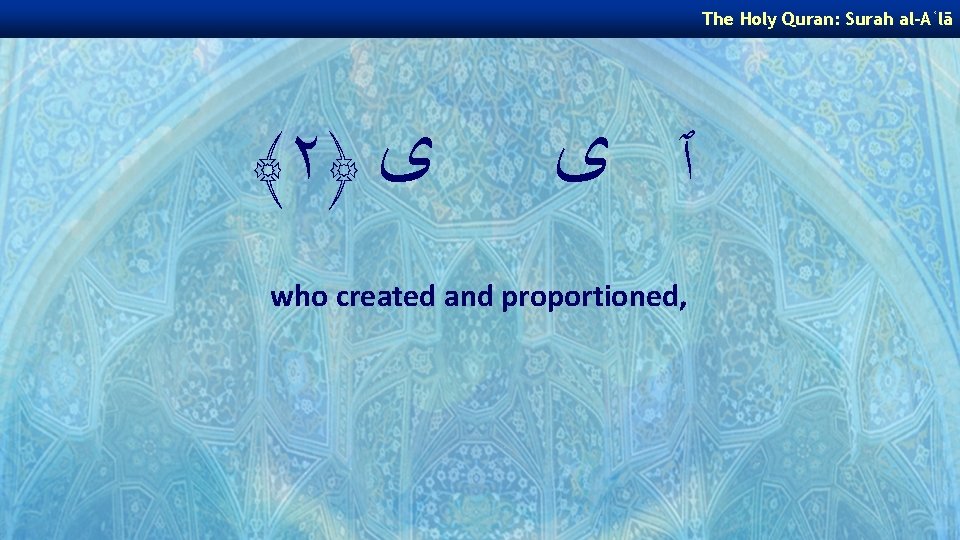 The Holy Quran: Surah al-Aʿlā

ٱ ى ى ﴿٢﴾

who created and proportioned,